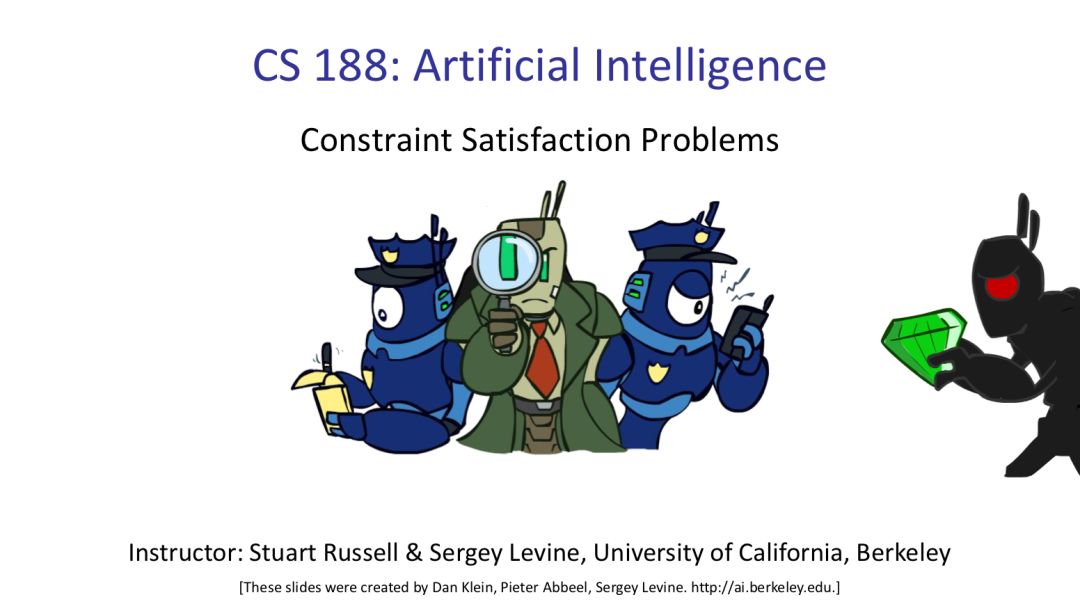 CS 188: Artificial Intelligence

Constraint Satisfaction Problems

Instructor: Stuart Russell & Sergey Levine, University of California, Berkeley

[These slides were created by Dan Klein, Pieter Abbeel, Sergey Levine. http://ai.berkeley.edu.]